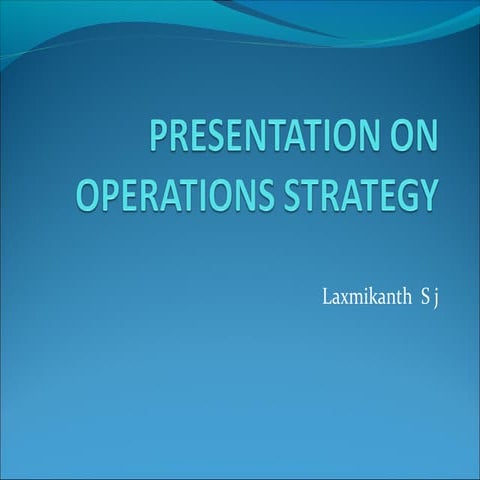 PRESENTATION ON OPERATIONS STRATEGY

Laxmikanth S j